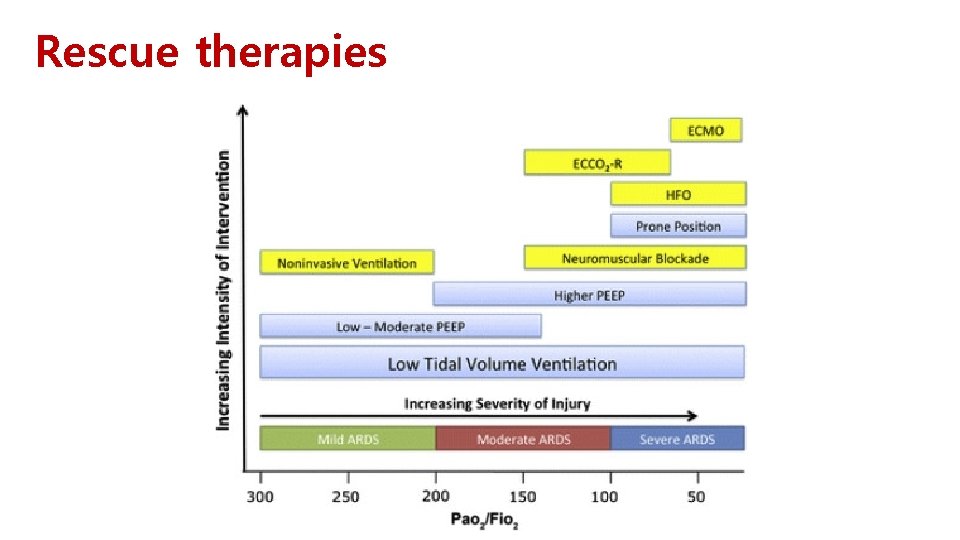 Rescue therapies

Increasing Intensity of Intervention

ECMO

$ECCO_2$-R

HFO

Prone Position

Noninvasive Ventilation

Neuromuscular Blockade

Higher PEEP

Low – Moderate PEEP

Low Tidal Volume Ventilation

Increasing Severity of Injury

Mild ARDS

Moderate ARDS

Severe ARDS

300 250 200 150 100 50

$Pao_2/Fio_2$